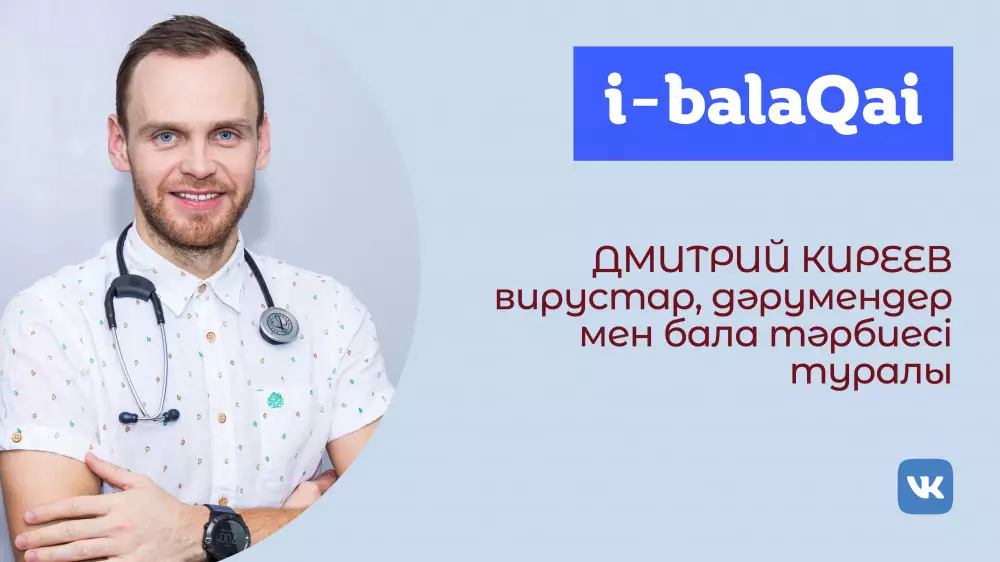 i-balaQai

ДМИТРИЙ КИРЕЕВ вирустар, дәрумендер мен бала тәрбиесі туралы

VK